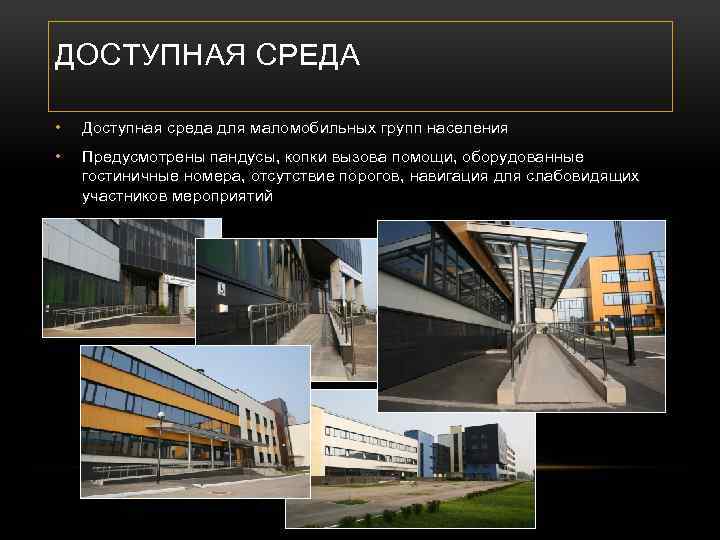 ДОСТУПНАЯ СРЕДА

• Доступная среда для маломобильных групп населения

• Предусмотрены пандусы, копки вызова помощи, оборудованные гостиничные номера, отсутствие порогов, навигация для слабовидящих участников мероприятий